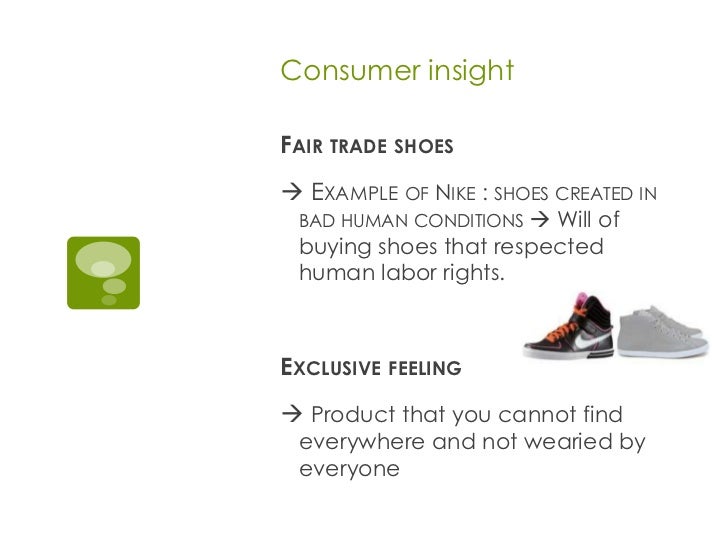 Consumer insight

FAIR TRADE SHOES

→ EXAMPLE OF NIKE : SHOES CREATED IN BAD HUMAN CONDITIONS → Will of buying shoes that respected human labor rights.

EXCLUSIVE FEELING

→ Product that you cannot find everywhere and not wearied by everyone